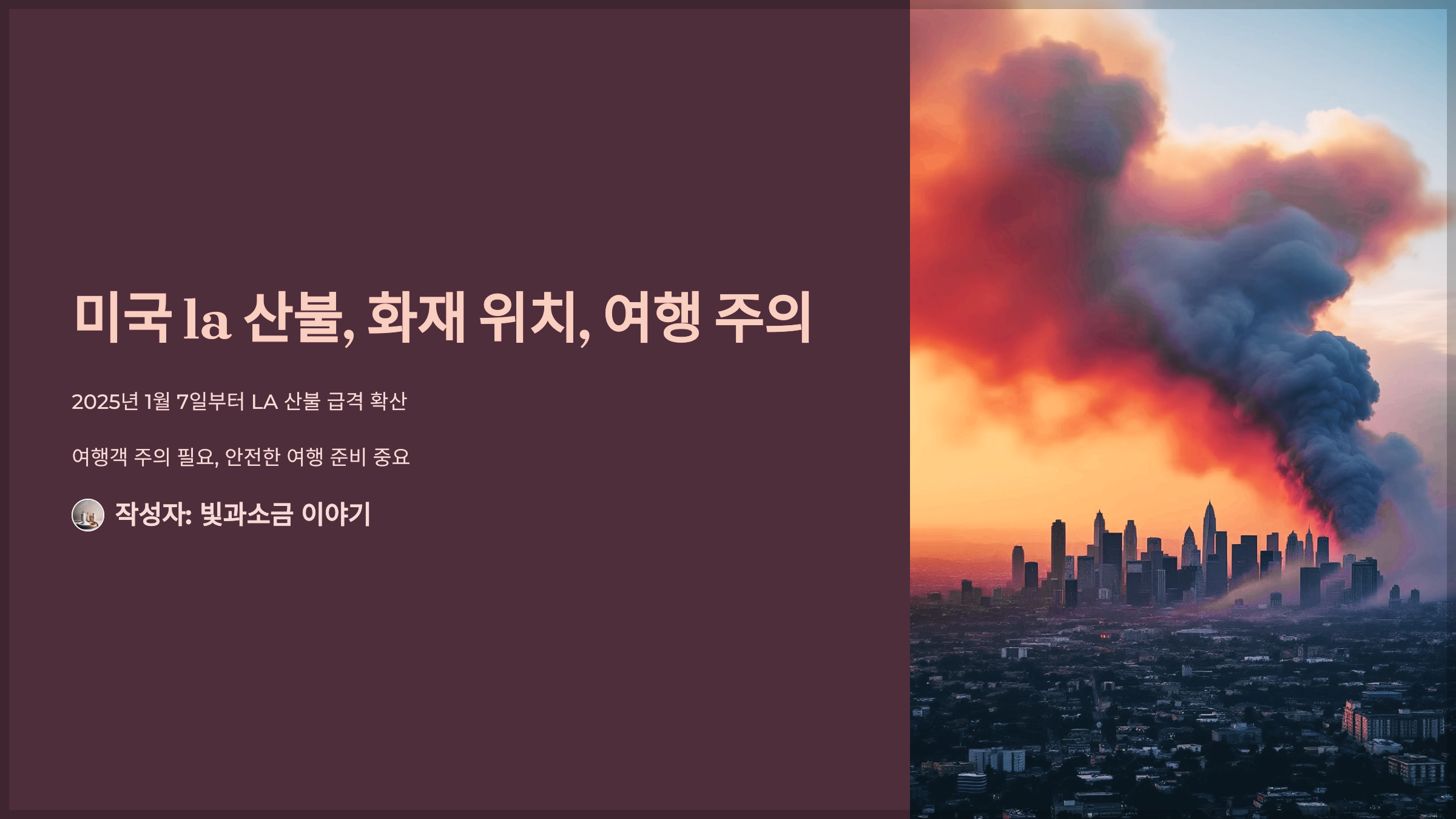 미국 la 산불, 화재 위치, 여행 주의

2025년 1월 7일부터 LA 산불 급격 확산

여행객 주의 필요, 안전한 여행 준비 중요

작성자: 빛과소금 이야기